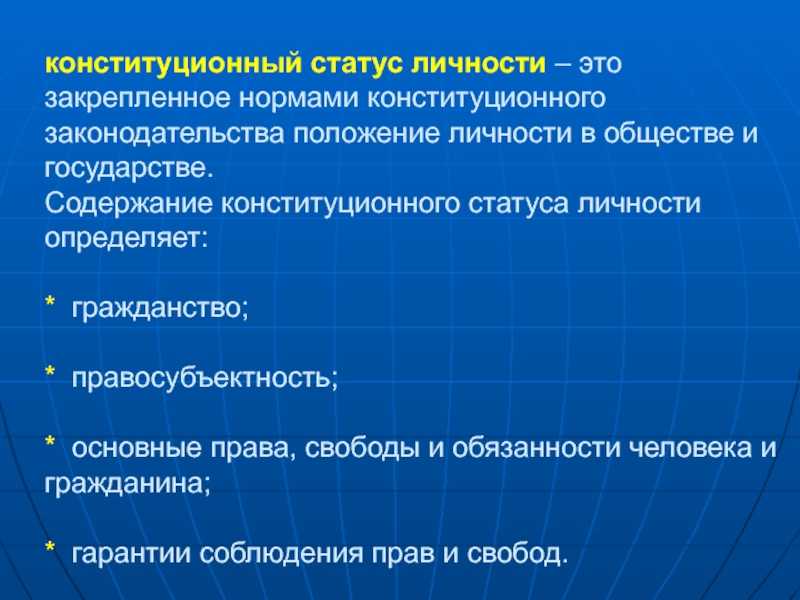 конституционный статус личности – это закрепленное нормами конституционного законодательства положение личности в обществе и государстве.
Содержание конституционного статуса личности определяет:

* гражданство;

* правосубъектность;

* основные права, свободы и обязанности человека и гражданина;

* гарантии соблюдения прав и свобод.